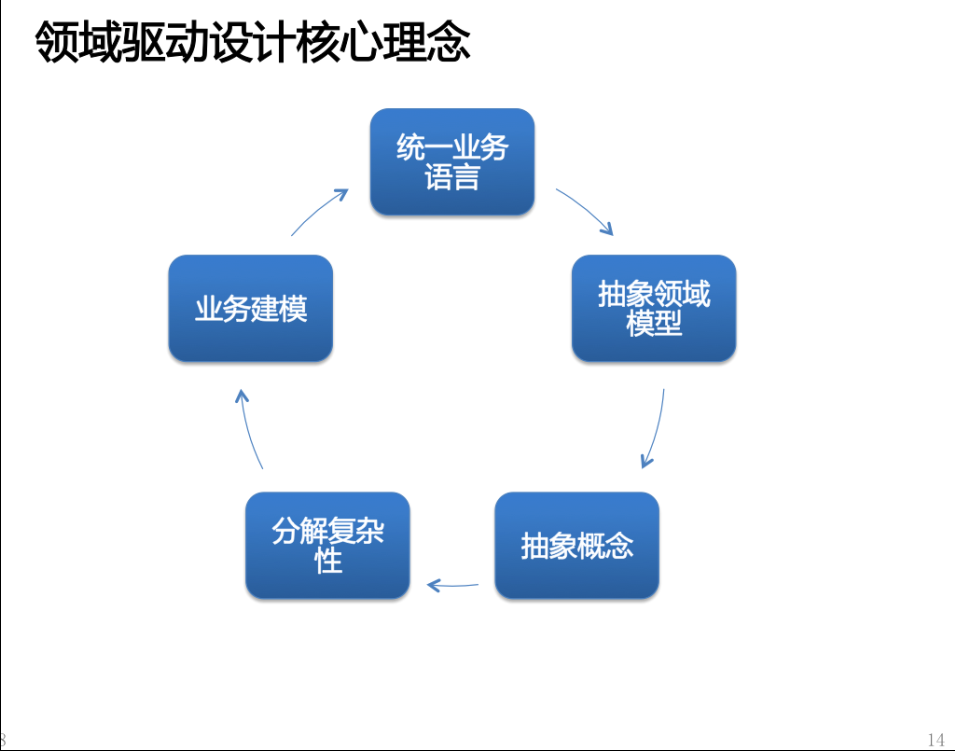 领域驱动设计核心理念

统一业务语言

抽象领域模型

抽象概念

分解复杂性

业务建模

14